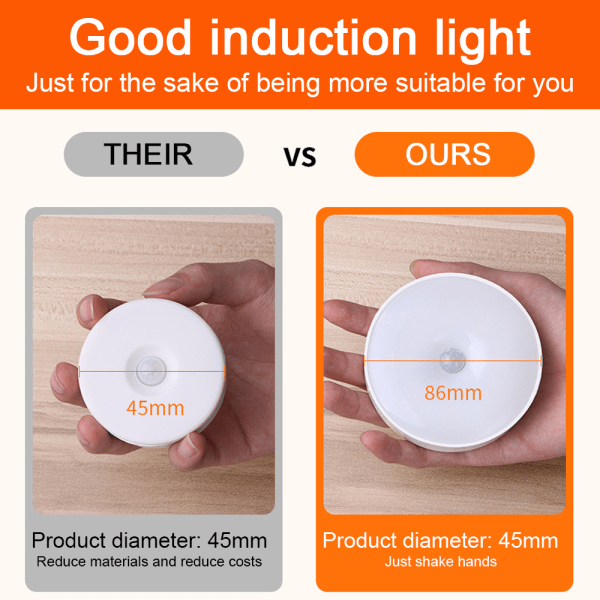 Good induction light
Just for the sake of being more suitable for you

THEIR

vs

OURS

45mm

Product diameter: 45mm
Reduce materials and reduce costs

86mm

Product diameter: 45mm
Just shake hands